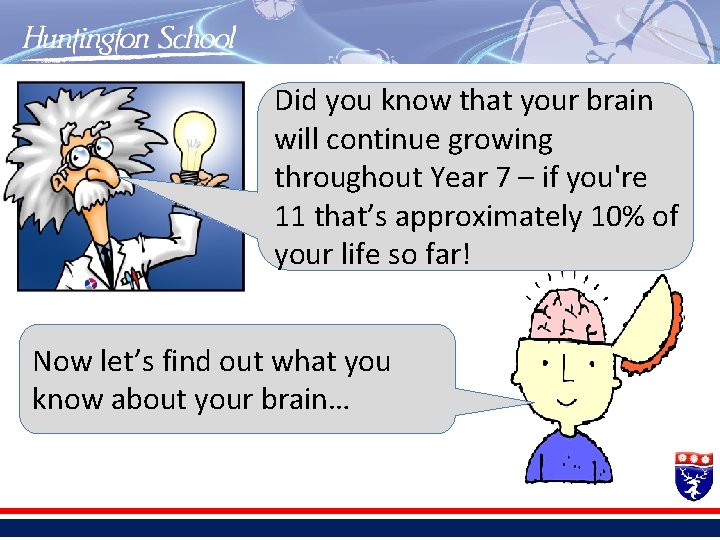 Huntington School

Did you know that your brain will continue growing throughout Year 7 – if you're 11 that's approximately 10% of your life so far!

Now let's find out what you know about your brain…